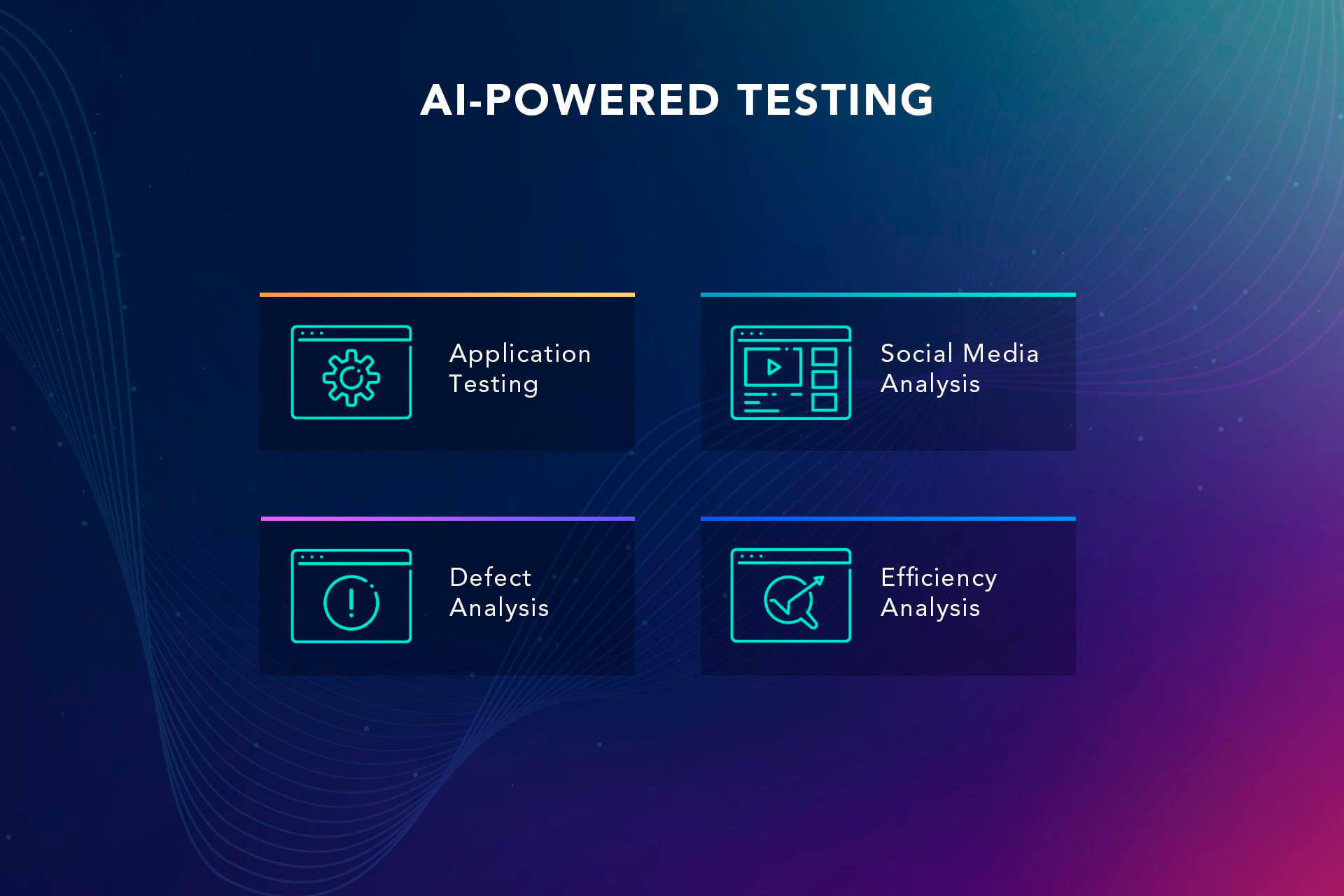 AI-POWERED TESTING

Application Testing

Social Media Analysis

Defect Analysis

Efficiency Analysis